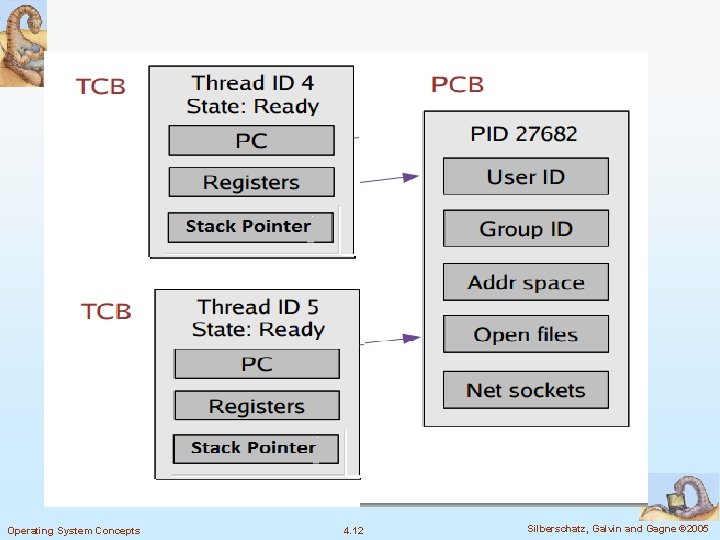 TCB

Thread ID 4
State: Ready

PC

Registers

Stack Pointer

TCB

Thread ID 5
State: Ready

PC

Registers

Stack Pointer

PCB

PID 27682

User ID

Group ID

Addr space

Open files

Net sockets

Operating System Concepts

4.12

Silberschatz, Galvin and Gagne ©2005